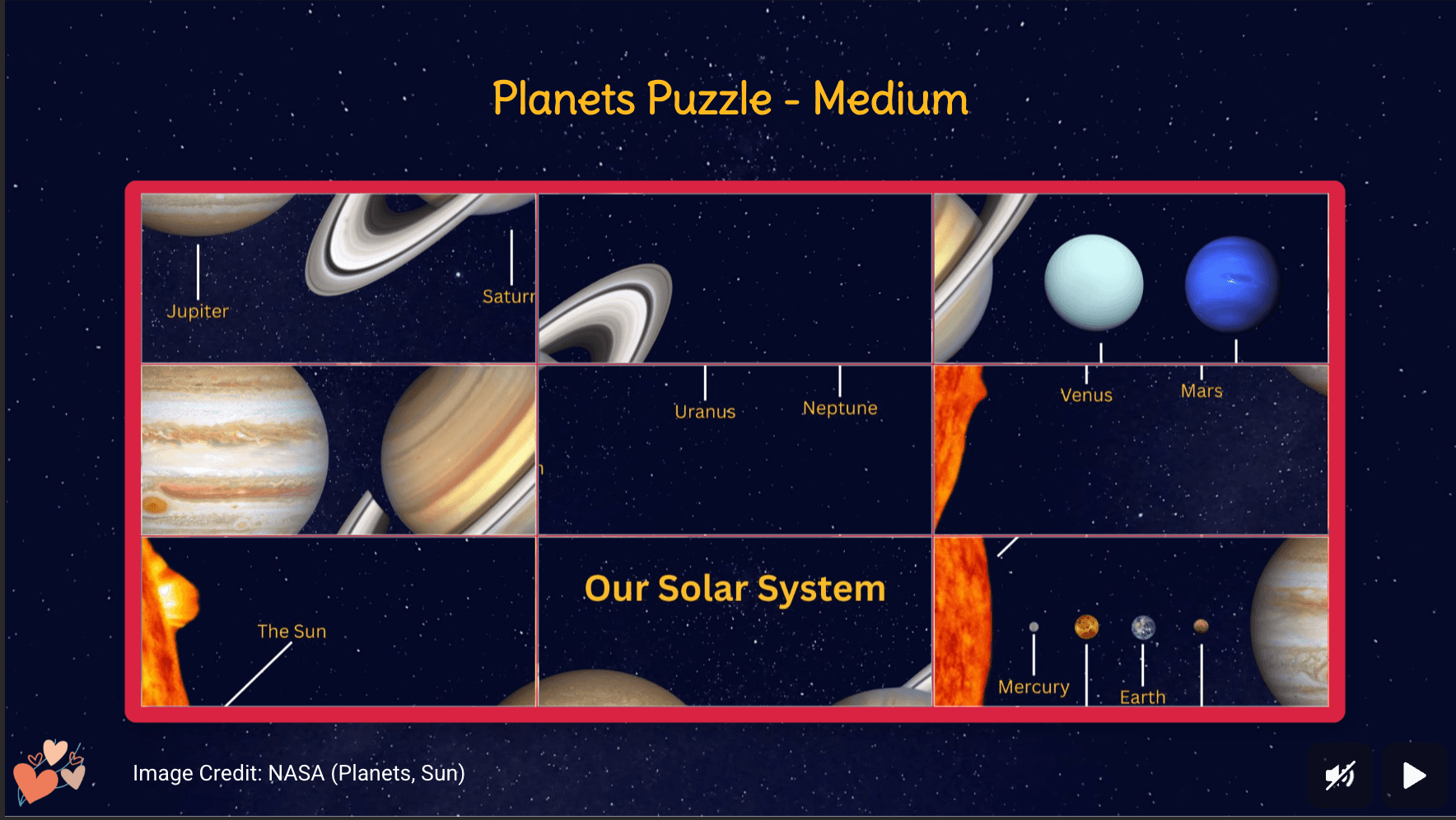 Planets Puzzle - Medium

Jupiter

Saturr

Uranus

Neptune

Venus

Mars

The Sun

Our Solar System

Mercury

Earth

Image Credit: NASA (Planets, Sun)